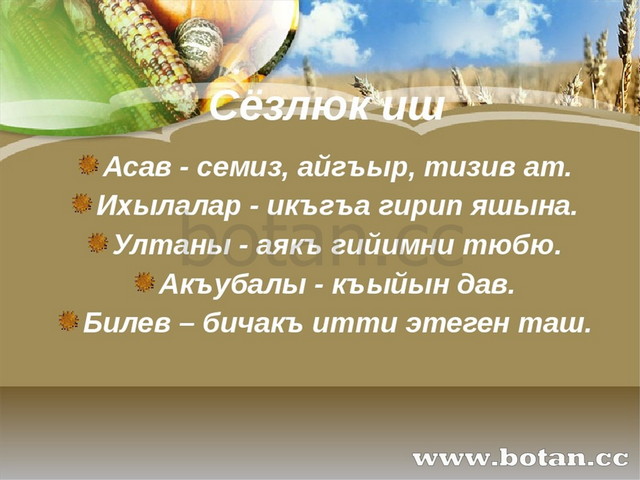 Сёзлюк иш

Асав - семиз, айгъыр, тизив ат.

Ихылалар - икъгъа гирип яшына.

Ултаны - аякъ гийимни тюбю.

Акъубалы - къыйын дав.

Билев – бичакъ итти этеген таш.

botan.cc

www.botan.cc